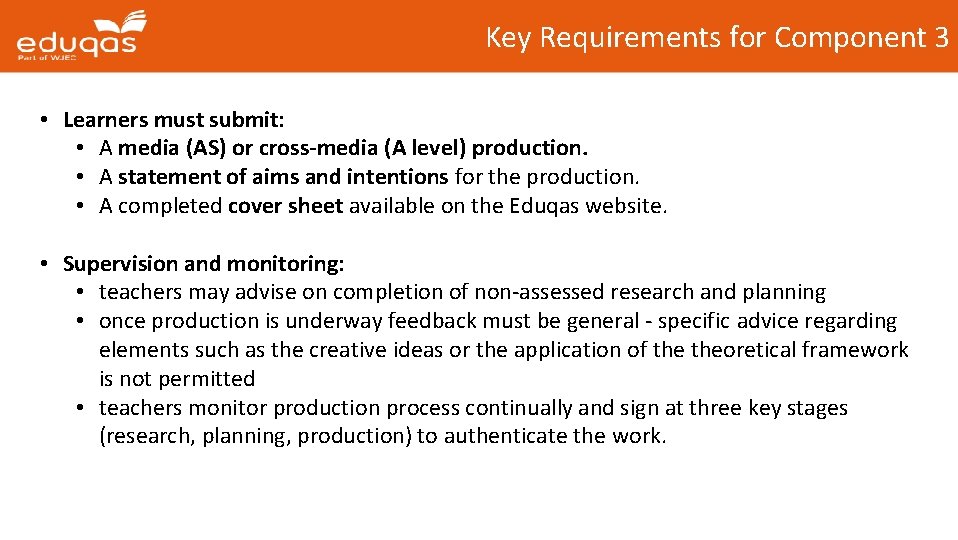 eduqas
Part of WJEC

Key Requirements for Component 3

• Learners must submit:
• A media (AS) or cross-media (A level) production.
• A statement of aims and intentions for the production.
• A completed cover sheet available on the Eduqas website.

• Supervision and monitoring:
• teachers may advise on completion of non-assessed research and planning
• once production is underway feedback must be general - specific advice regarding elements such as the creative ideas or the application of the theoretical framework is not permitted
• teachers monitor production process continually and sign at three key stages (research, planning, production) to authenticate the work.